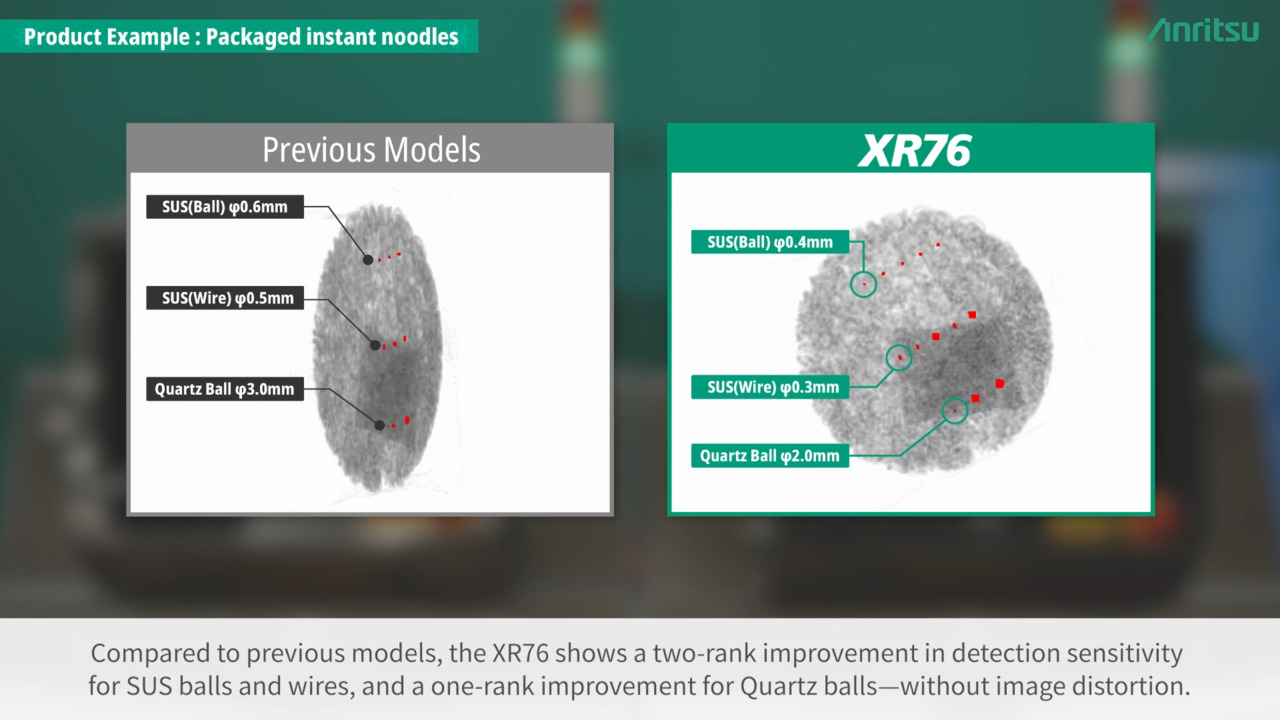 Product Example : Packaged instant noodles

Anritsu

Previous Models

SUS(Ball) φ0.6mm

SUS(Wire) φ0.5mm

Quartz Ball φ3.0mm

XR76

SUS(Ball) φ0.4mm

SUS(Wire) φ0.3mm

Quartz Ball φ2.0mm

Compared to previous models, the XR76 shows a two-rank improvement in detection sensitivity for SUS balls and wires, and a one-rank improvement for Quartz balls—without image distortion.